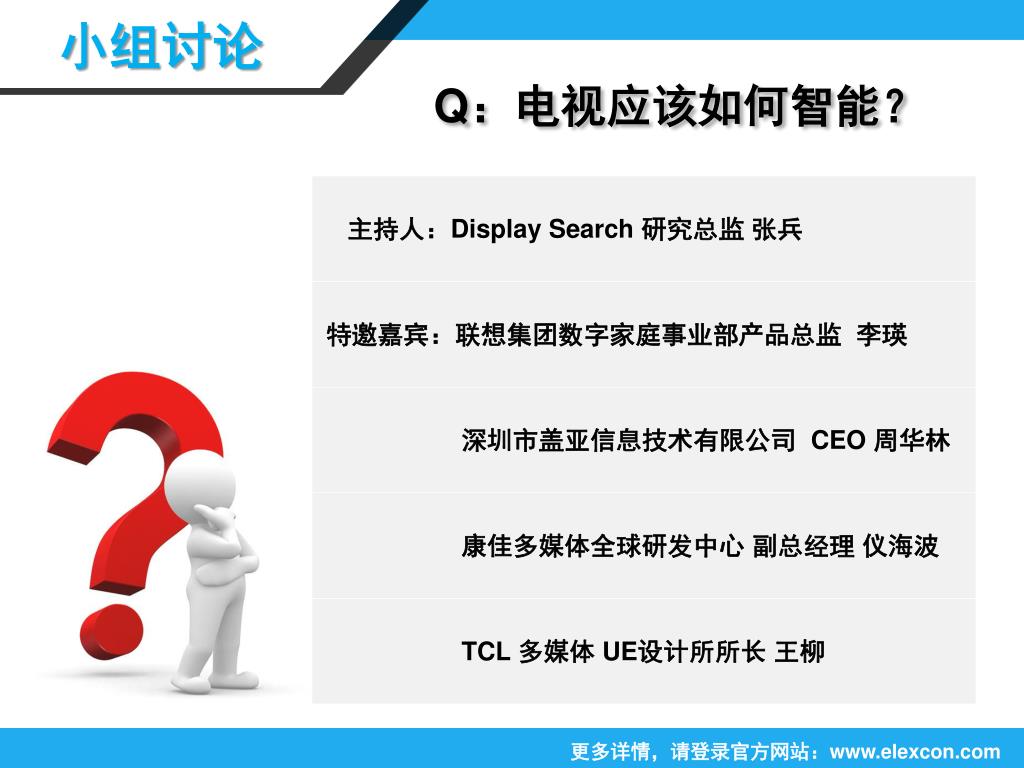 小组讨论

Q：电视应该如何智能？

主持人：Display Search 研究总监 张兵

特邀嘉宾：联想集团数字家庭事业部产品总监 李瑛

深圳市盖亚信息技术有限公司 CEO 周华林

康佳多媒体全球研发中心 副总经理 仪海波

TCL 多媒体 UE设计所所长 王柳

更多详情，请登录官方网站：www.elexcon.com